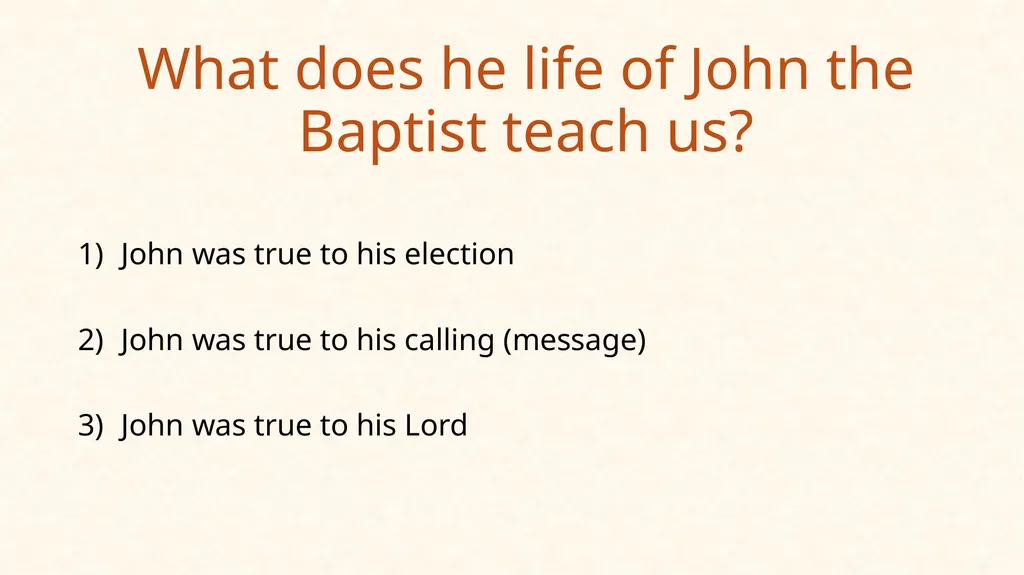 What does he life of John the Baptist teach us?

1) John was true to his election

2) John was true to his calling (message)

3) John was true to his Lord